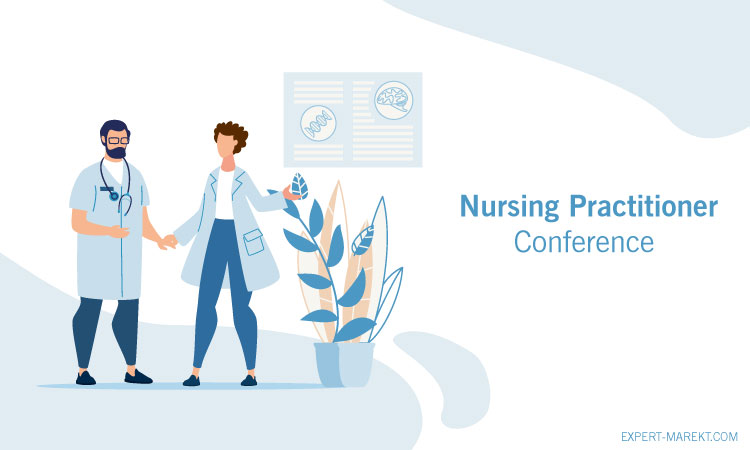 Nursing Practitioner
Conference

EXPERT-MAREKT.COM